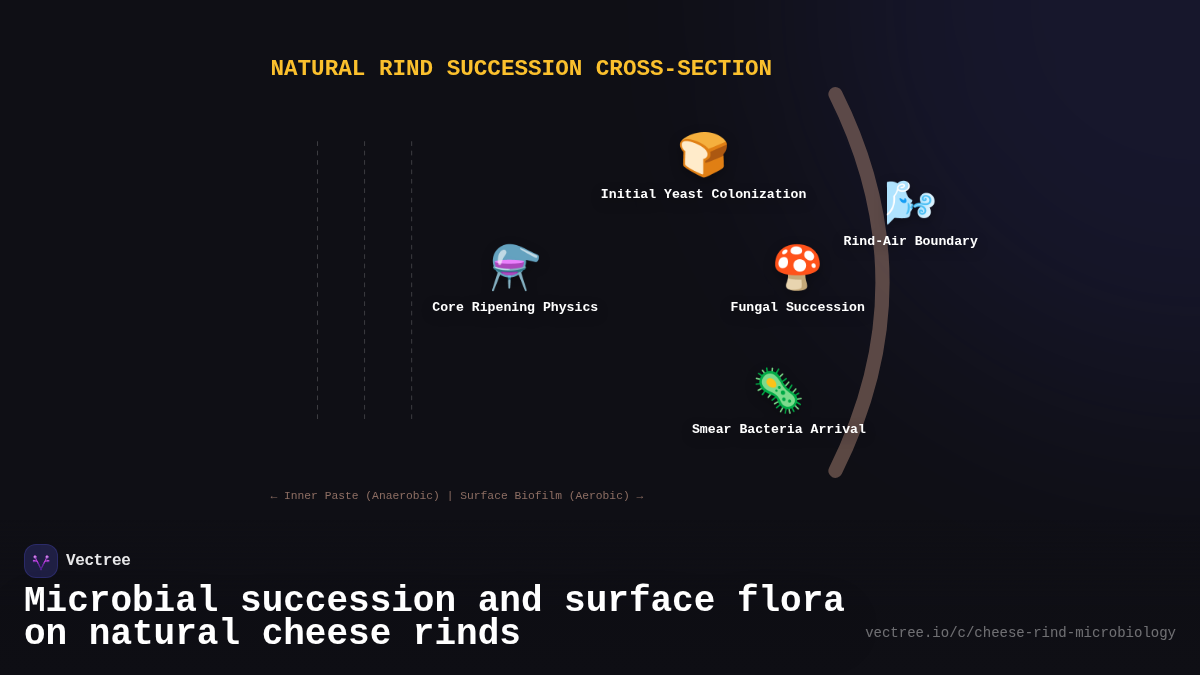 NATURAL RIND SUCCESSION CROSS-SECTION

Initial Yeast Colonization

Rind-Air Boundary

Core Ripening Physics

Fungal Succession

Smear Bacteria Arrival

← Inner Paste (Anaerobic) | Surface Biofilm (Aerobic) →

Vectree

Microbial succession and surface flora on natural cheese rinds

vectree.io/c/cheese-rind-microbiology